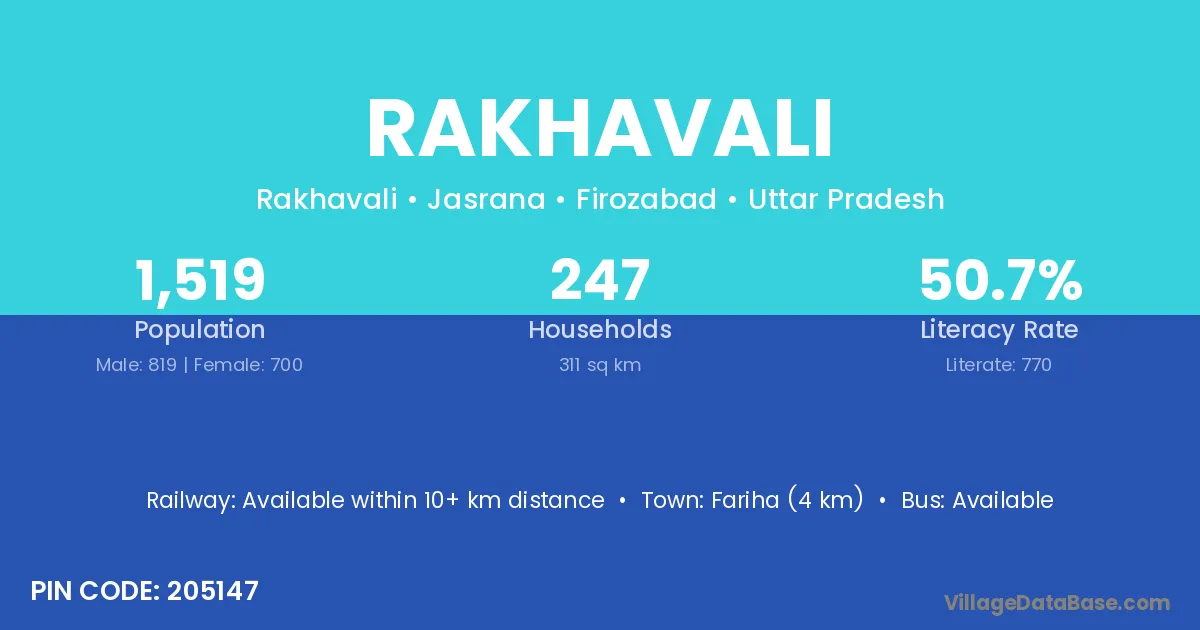 RAKHAVALI

Rakhavali • Jasrana • Firozabad • Uttar Pradesh

1,519
Population
Male: 819 | Female: 700

247
Households
311 sq km

50.7%
Literacy Rate
Literate: 770

Railway: Available within 10+ km distance • Town: Fariha (4 km) • Bus: Available

PIN CODE: 205147

VillageDataBase.com